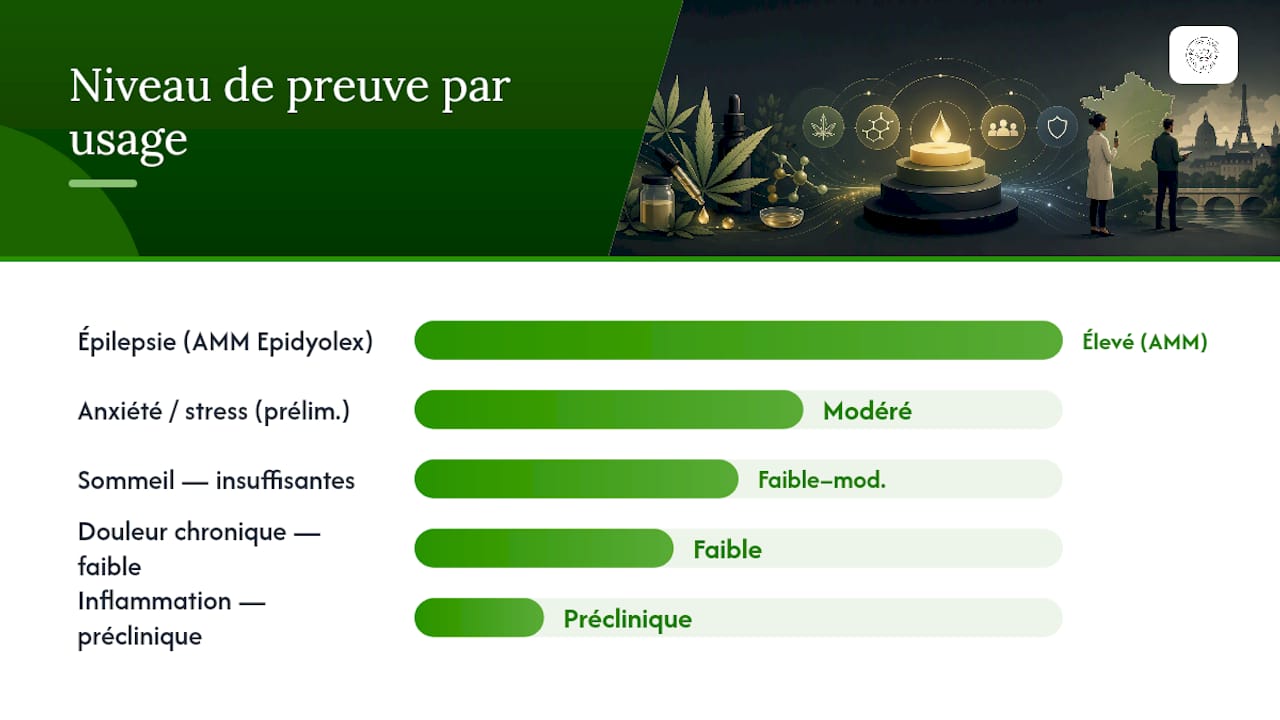 Niveau de preuve par usage

Épilepsie (AMM Epidyolex)
Élevé (AMM)

Anxiété / stress (prélim.)
Modéré

Sommeil — insuffisantes
Faible–mod.

Douleur chronique — faible
Faible

Inflammation — préclinique
Préclinique